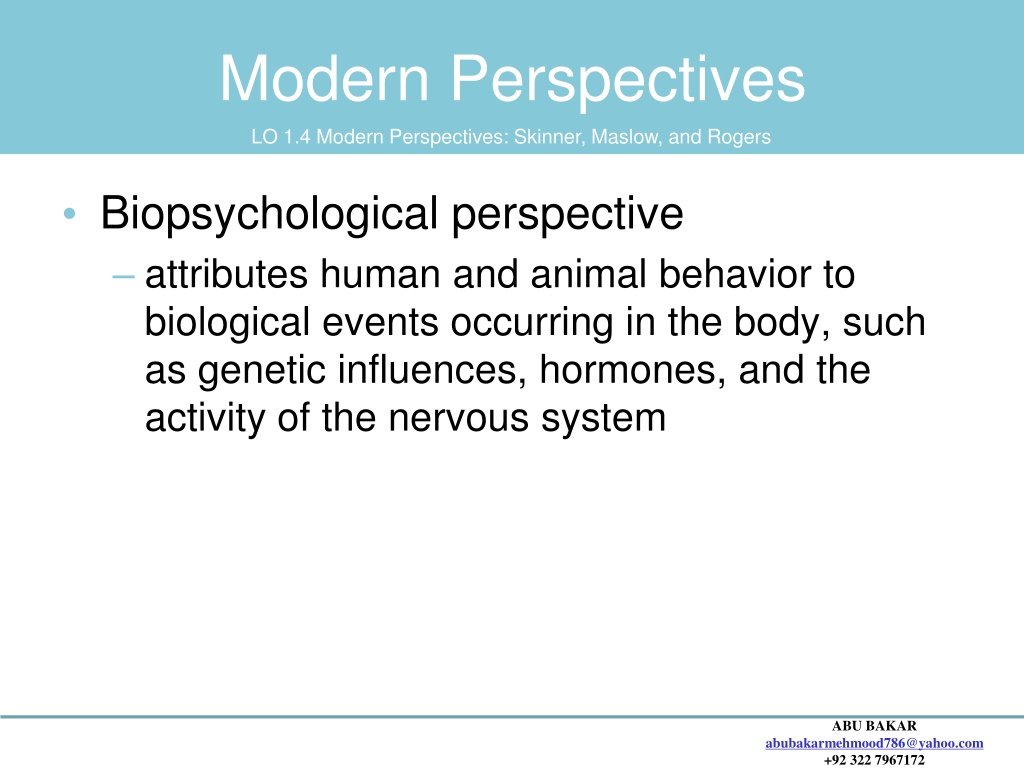 Modern Perspectives

LO 1.4 Modern Perspectives: Skinner, Maslow, and Rogers

• Biopsychological perspective
– attributes human and animal behavior to biological events occurring in the body, such as genetic influences, hormones, and the activity of the nervous system

ABU BAKAR
abubakarmehmood786@yahoo.com
+92 322 7967172